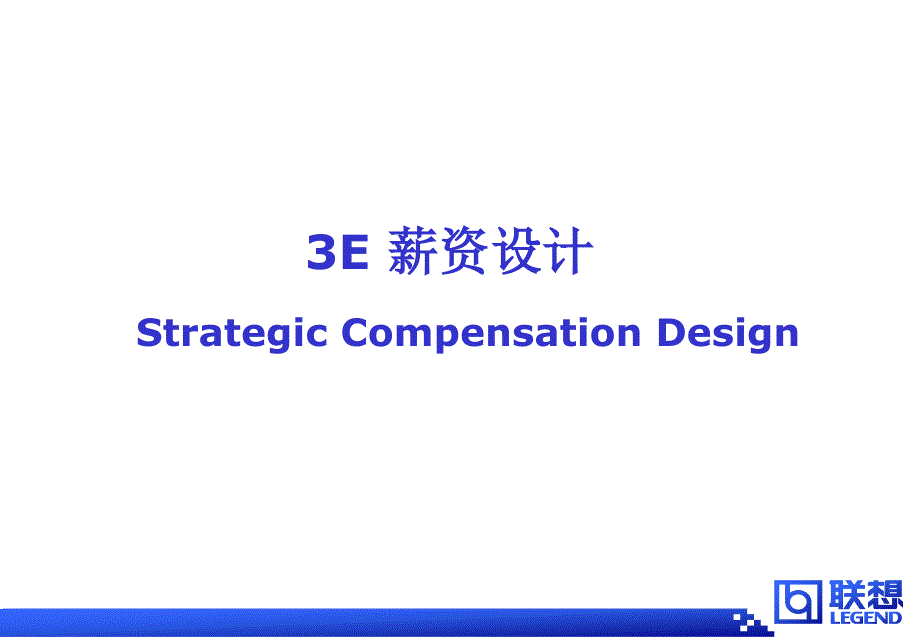 3E 薪资设计

Strategic Compensation Design

联想
LEGEND